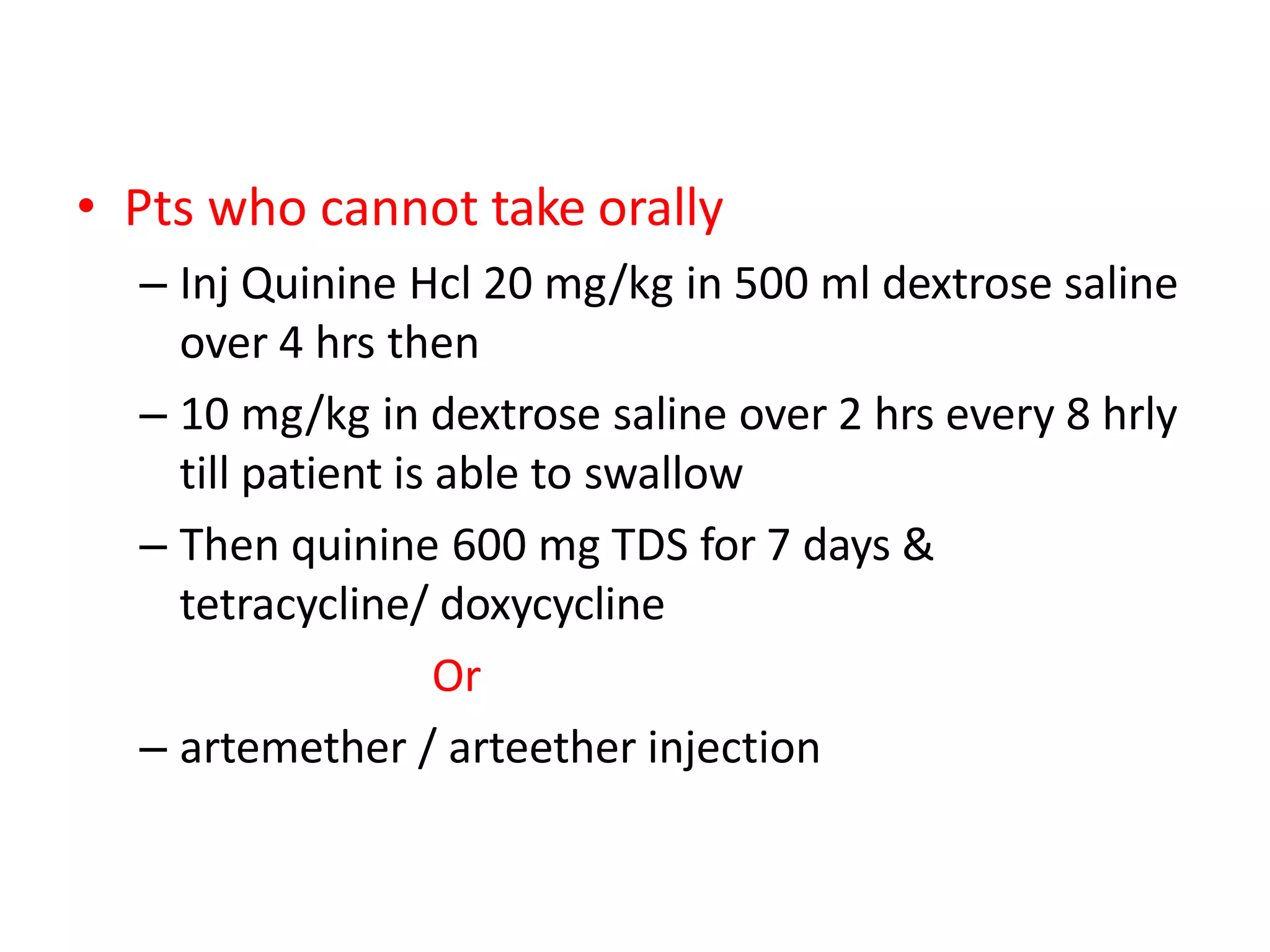 • Pts who cannot take orally

– Inj Quinine Hcl 20 mg/kg in 500 ml dextrose saline over 4 hrs then

– 10 mg/kg in dextrose saline over 2 hrs every 8 hrly till patient is able to swallow

– Then quinine 600 mg TDS for 7 days & tetracycline/ doxycycline

Or

– artemether / arteether injection